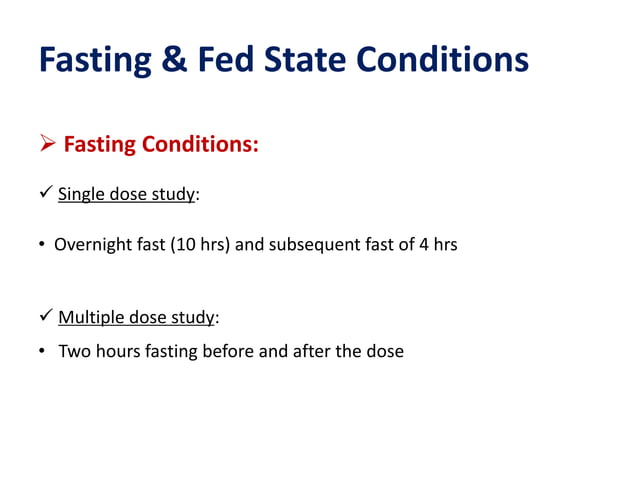 Fasting & Fed State Conditions

➢ Fasting Conditions:

✓ Single dose study:

• Overnight fast (10 hrs) and subsequent fast of 4 hrs

✓ Multiple dose study:

• Two hours fasting before and after the dose